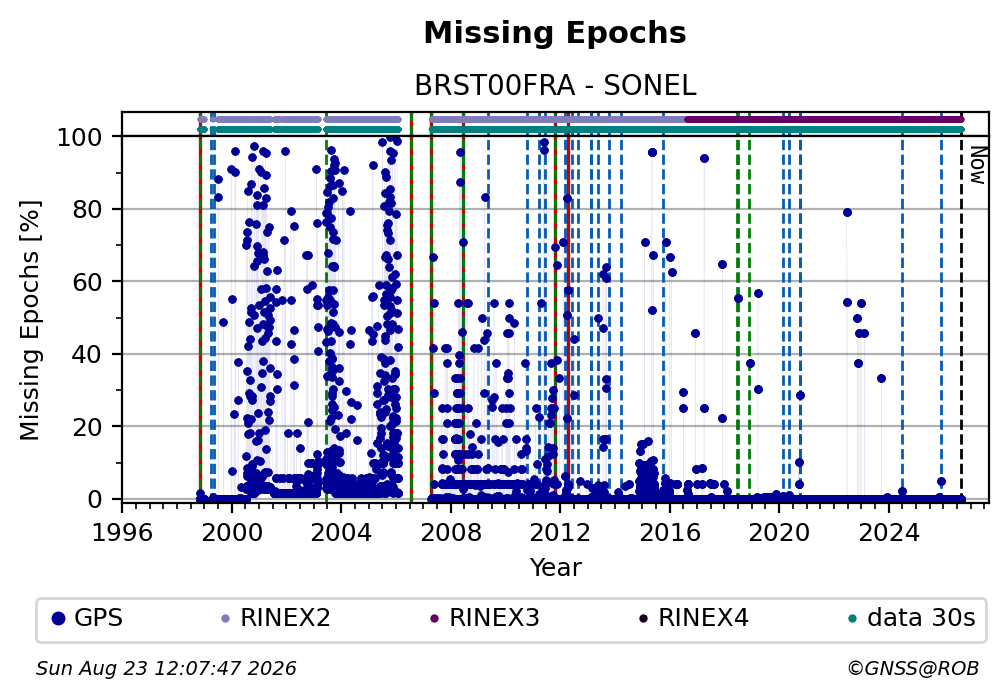 Missing Epochs

BRST00FRA - SONEL

Missing Epochs [%]

100
80
60
40
20
0

Now

1996 2000 2004 2008 2012 2016 2020 2024

Year

GPS
RINEX2
RINEX3
RINEX4
data 30s

Sun Aug 23 12:07:47 2026

©GNSS@ROB